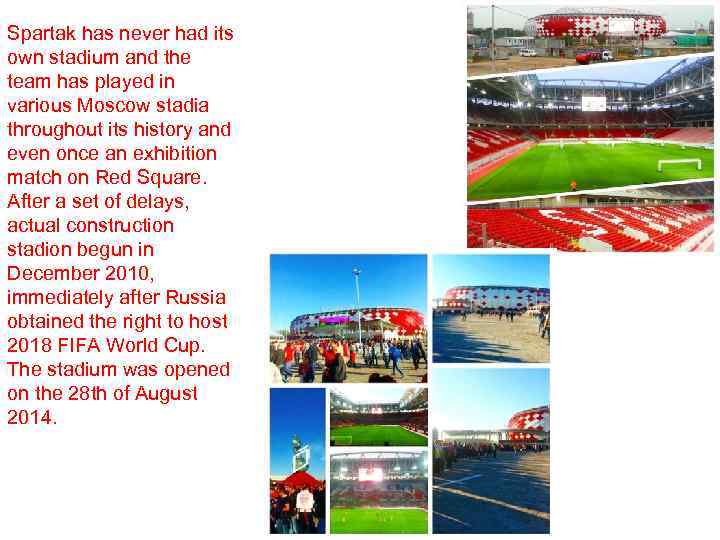 Spartak has never had its own stadium and the team has played in various Moscow stadia throughout its history and even once an exhibition match on Red Square. After a set of delays, actual construction stadion begun in December 2010, immediately after Russia obtained the right to host 2018 FIFA World Cup. The stadium was opened on the 28th of August 2014.